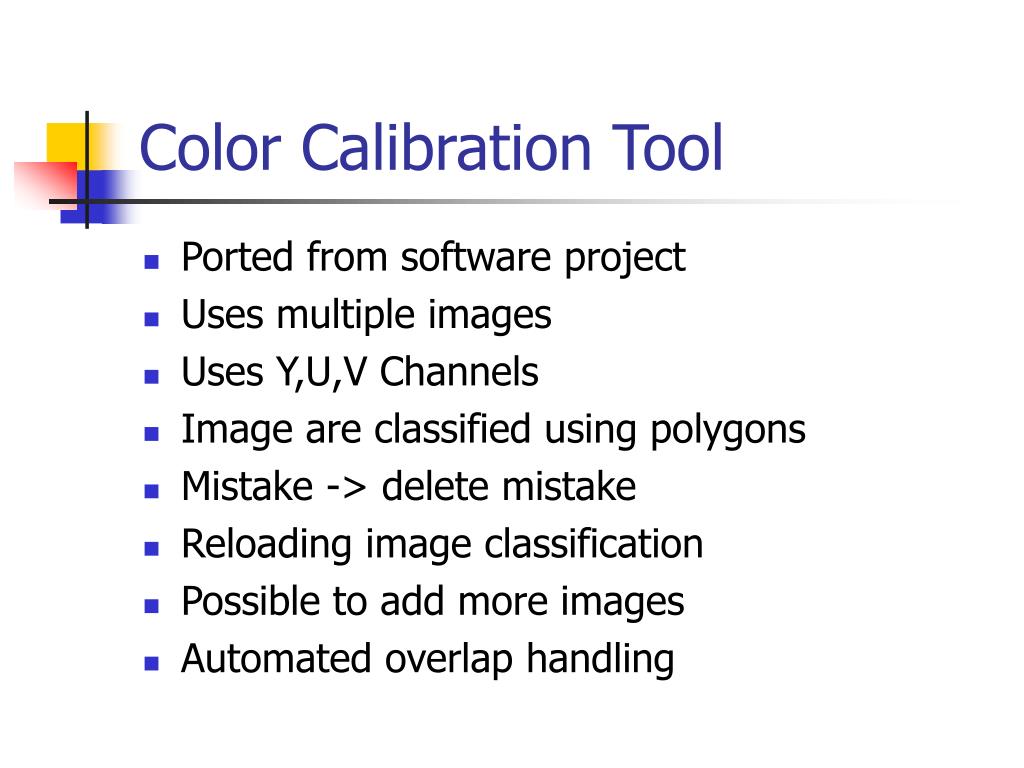 Color Calibration Tool

- Ported from software project
- Uses multiple images
- Uses Y,U,V Channels
- Image are classified using polygons
- Mistake -> delete mistake
- Reloading image classification
- Possible to add more images
- Automated overlap handling